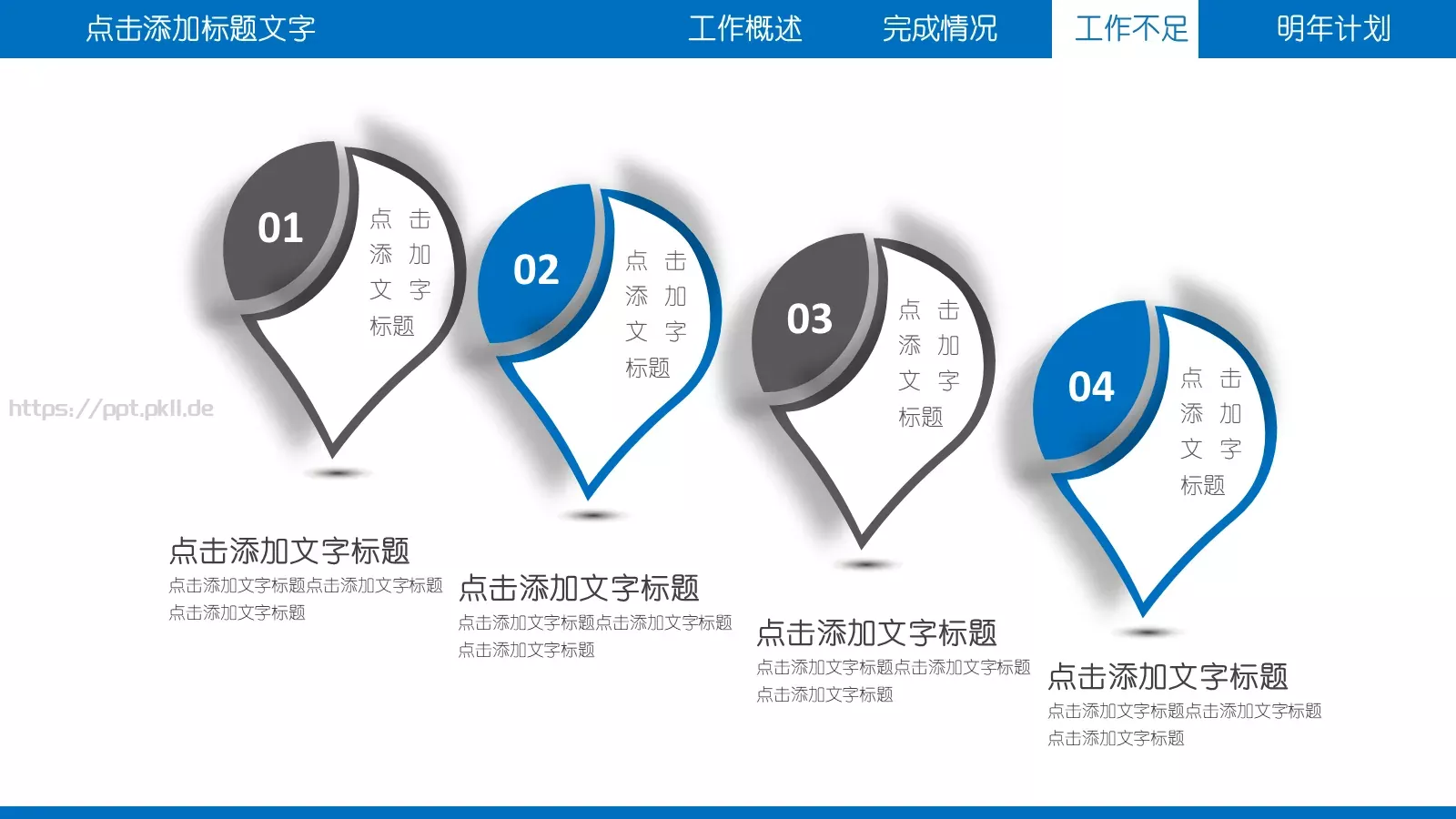 点击添加标题文字

工作概述

完成情况

工作不足

明年计划

01

点击添加文字标题

02

点击添加文字标题

03

点击添加文字标题

04

点击添加文字标题

https://ppt.pkll.de

点击添加文字标题

点击添加文字标题点击添加文字标题点击添加文字标题

点击添加文字标题

点击添加文字标题点击添加文字标题点击添加文字标题

点击添加文字标题

点击添加文字标题点击添加文字标题点击添加文字标题

点击添加文字标题

点击添加文字标题点击添加文字标题点击添加文字标题